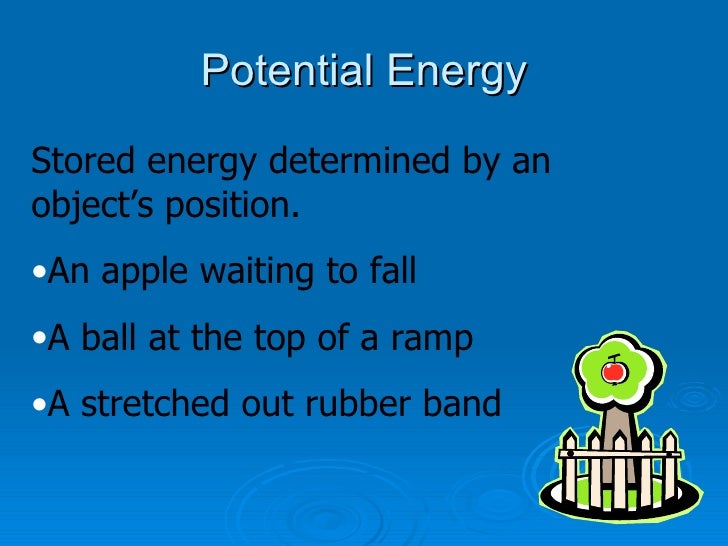 Potential Energy

Stored energy determined by an object’s position.

•An apple waiting to fall

•A ball at the top of a ramp

•A stretched out rubber band